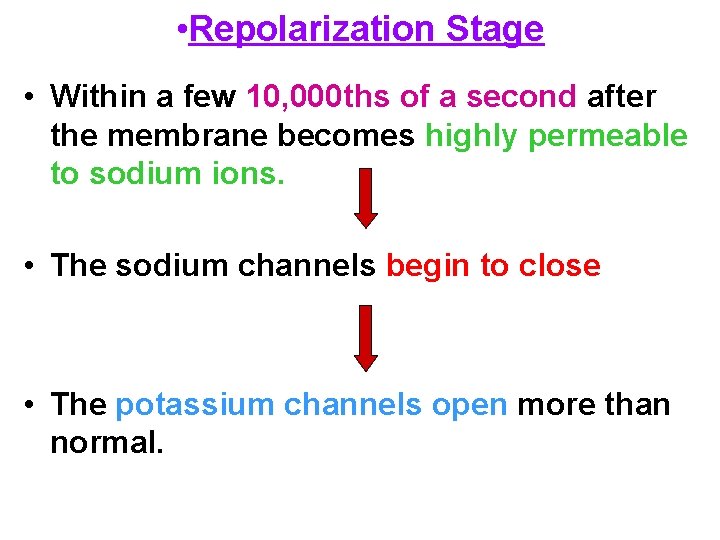 •Repolarization Stage

• Within a few 10,000ths of a second after the membrane becomes highly permeable to sodium ions.

• The sodium channels begin to close

• The potassium channels open more than normal.